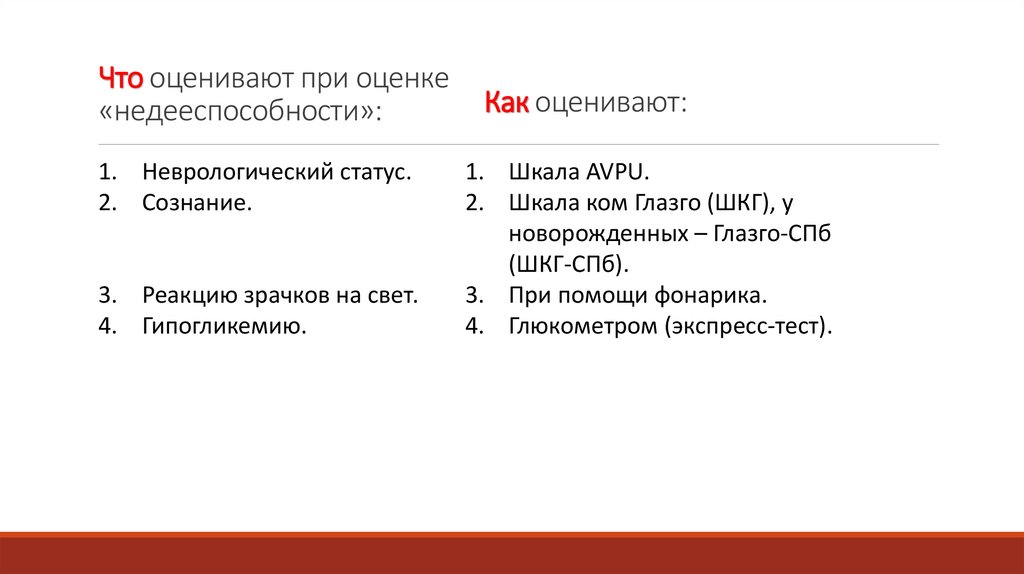 Что оценивают при оценке «недееспособности»:

1. Неврологический статус.
2. Сознание.
3. Реакцию зрачков на свет.
4. Гипогликемию.

Как оценивают:

1. Шкала AVPU.
2. Шкала ком Глазго (ШКГ), у новорожденных – Глазго-СПб (ШКГ-СПб).
3. При помощи фонарика.
4. Глюкометром (экспресс-тест).